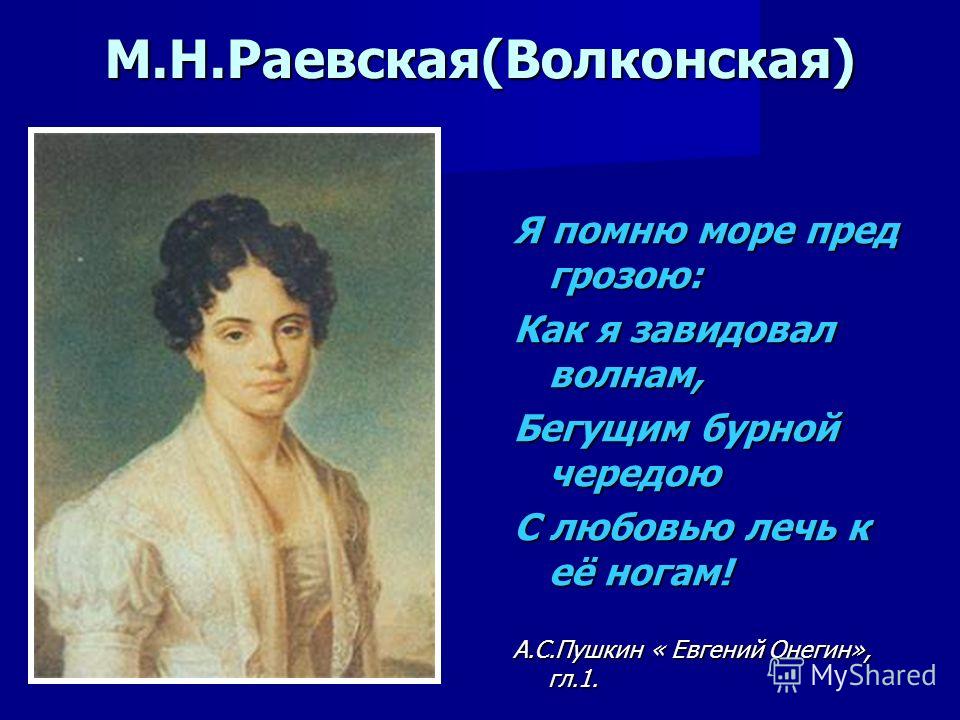 М.Н.Раевская(Волконская)

Я помню море пред грозою:

Как я завидовал волнам,

Бегущим бурной чередою

С любовью лечь к её ногам!

А.С.Пушкин « Евгений Онегин», гл.1.

MyShared